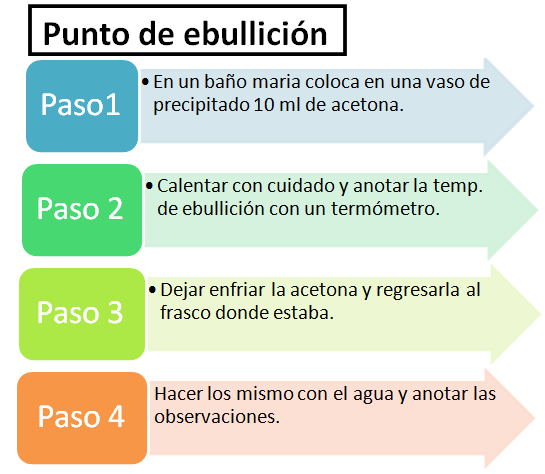 Punto de ebullición

Paso1

• En un baño maria coloca en una vaso de precipitado 10 ml de acetona.

Paso 2

• Calentar con cuidado y anotar la temp. de ebullición con un termómetro.

Paso 3

• Dejar enfriar la acetona y regresarla al frasco donde estaba.

Paso 4

Hacer los mismo con el agua y anotar las observaciones.